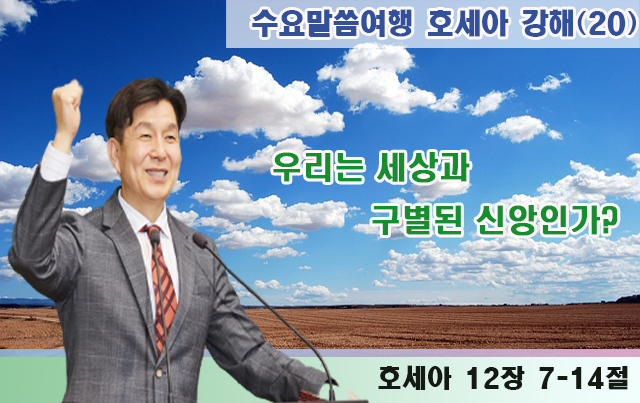 수요말씀여행 호세아 강해(20)

우리는 세상과
구별된 신앙인가?

호세아 12장 7-14절